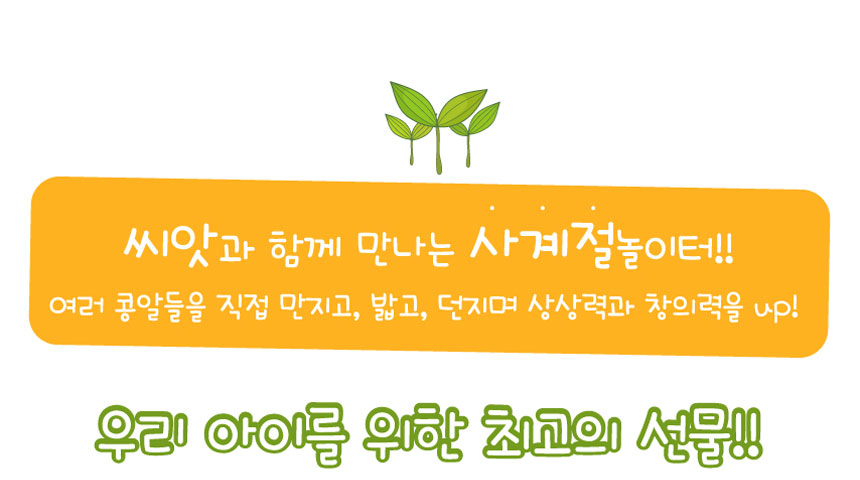 씨앗과 함께 만나는 사계절놀이터!!

여러 콩알들을 직접 만지고, 밟고, 던지며 상상력과 창의력을 up!

우리 아이를 위한 최고의 선물!!